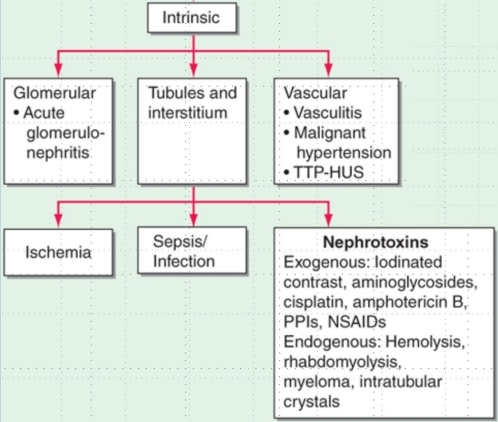 Intrinsic

Glomerular
• Acute glomerulonephritis

Tubules and interstitium

Vascular
• Vasculitis
• Malignant hypertension
• TTP-HUS

Ischemia

Sepsis/ Infection

Nephrotoxins
Exogenous: Iodinated contrast, aminoglycosides, cisplatin, amphotericin B, PPIs, NSAIDs
Endogenous: Hemolysis, rhabdomyolysis, myeloma, intratubular crystals